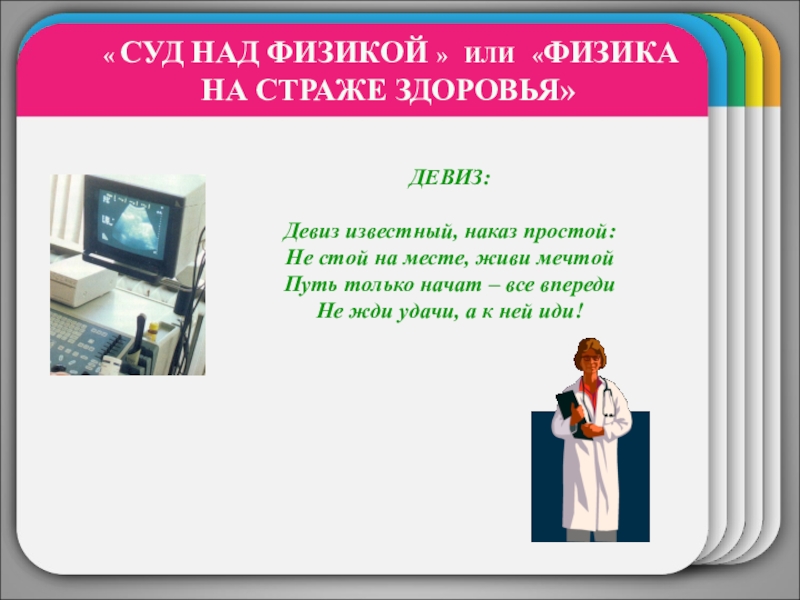 « СУД НАД ФИЗИКОЙ » или «ФИЗИКА НА СТРАЖЕ ЗДОРОВЬЯ»

ДЕВИЗ:

Девиз известный, наказ простой:
Не стой на месте, живи мечтой
Путь только начат – все впереди
Не жди удачи, а к ней иди!